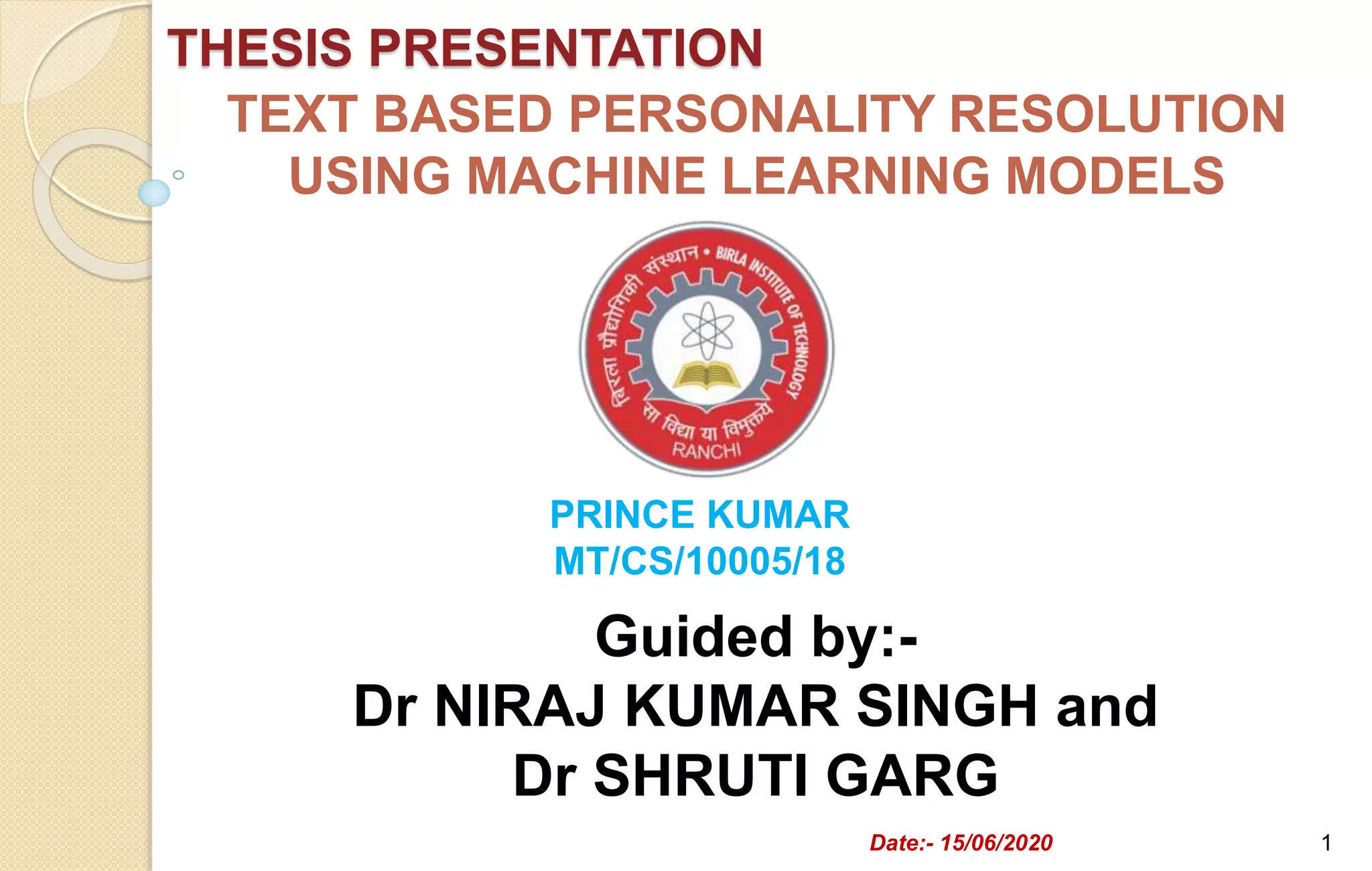 THESIS PRESENTATION

TEXT BASED PERSONALITY RESOLUTION USING MACHINE LEARNING MODELS

बिरला प्रौद्योगिकी संस्थान • BIRLA INSTITUTE OF TECHNOLOGY
सा विद्या या विमुक्तये
RANCHI

PRINCE KUMAR
MT/CS/10005/18

Guided by:-
Dr NIRAJ KUMAR SINGH and Dr SHRUTI GARG

Date:- 15/06/2020

1